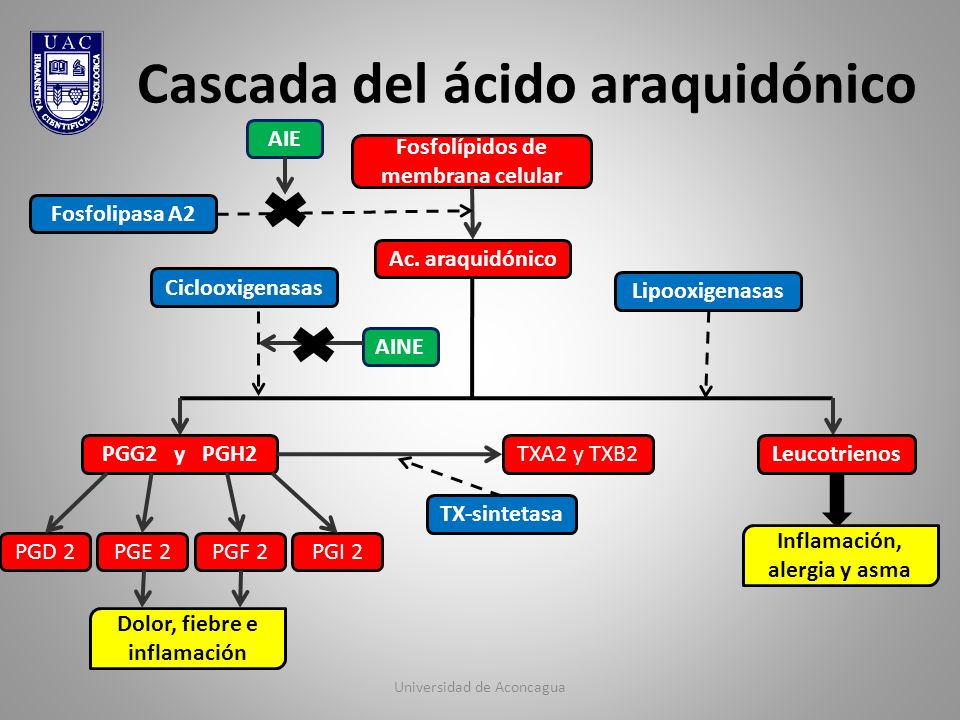 UAC
HUMANISTICA CIENTIFICA TECNOLOGICA

Cascada del ácido araquidónico

AIE

Fosfolípidos de membrana celular

Fosfolipasa A2

Ac. araquidónico

Ciclooxigenasas

Lipooxigenasas

AINE

PGG2 y PGH2

TXA2 y TXB2

Leucotrienos

TX-sintetasa

PGD 2

PGE 2

PGF 2

PGI 2

Inflamación, alergia y asma

Dolor, fiebre e inflamación

Universidad de Aconcagua